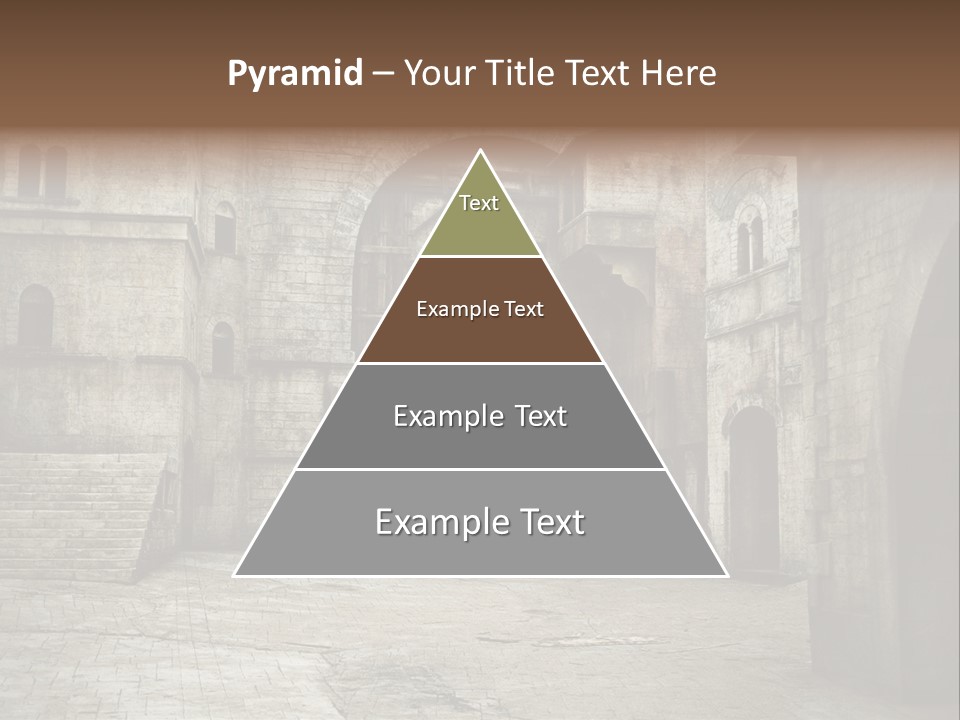 Pyramid – Your Title Text Here

Text

Example Text

Example Text

Example Text